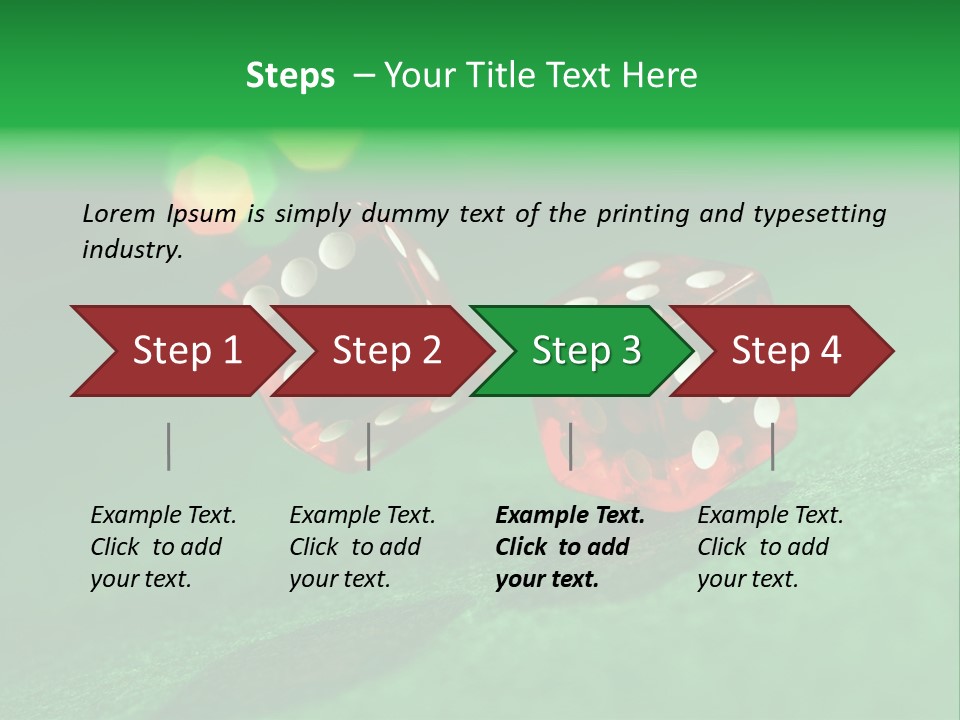 Steps – Your Title Text Here

Lorem Ipsum is simply dummy text of the printing and typesetting industry.

Step 1

Step 2

Step 3

Step 4

Example Text. Click to add your text.

Example Text. Click to add your text.

Example Text. Click to add your text.

Example Text. Click to add your text.